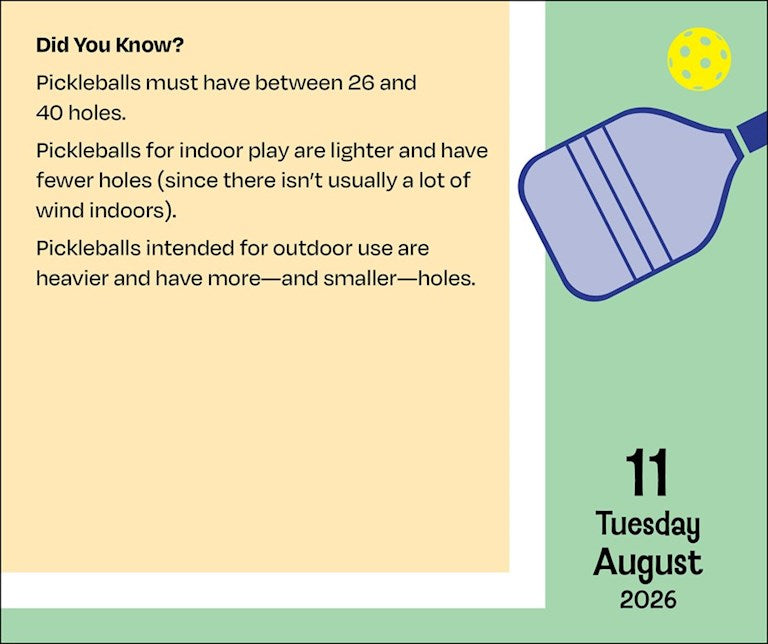 Did You Know?

Pickleballs must have between 26 and 40 holes.

Pickleballs for indoor play are lighter and have fewer holes (since there isn't usually a lot of wind indoors).

Pickleballs intended for outdoor use are heavier and have more—and smaller—holes.

11
Tuesday
August
2026